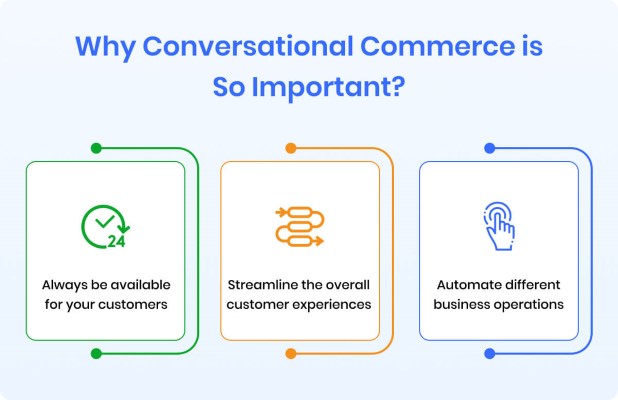 Why Conversational Commerce is So Important?

24

Always be available for your customers

Streamline the overall customer experiences

Automate different business operations